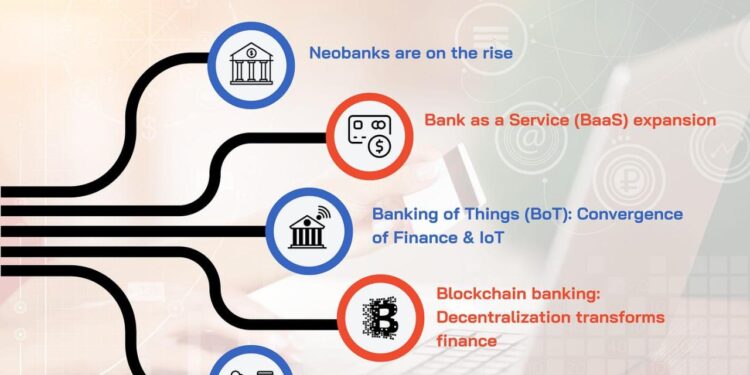 Neobanks are on the rise

Bank as a Service (BaaS) expansion

Banking of Things (BoT): Convergence of Finance & IoT

Blockchain banking: Decentralization transforms finance